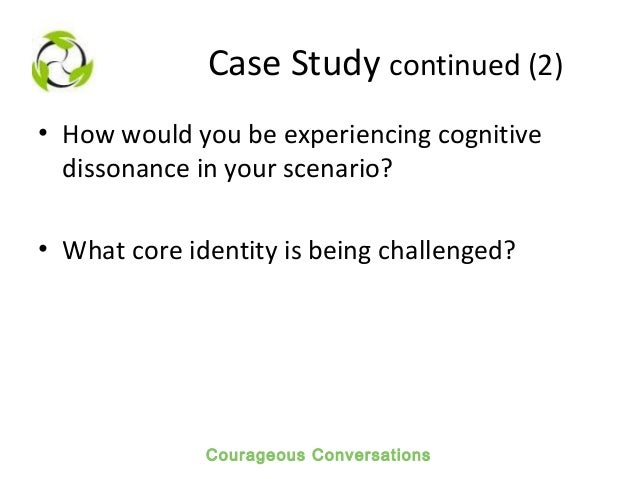 Case Study continued (2)

• How would you be experiencing cognitive dissonance in your scenario?

• What core identity is being challenged?

Courageous Conversations